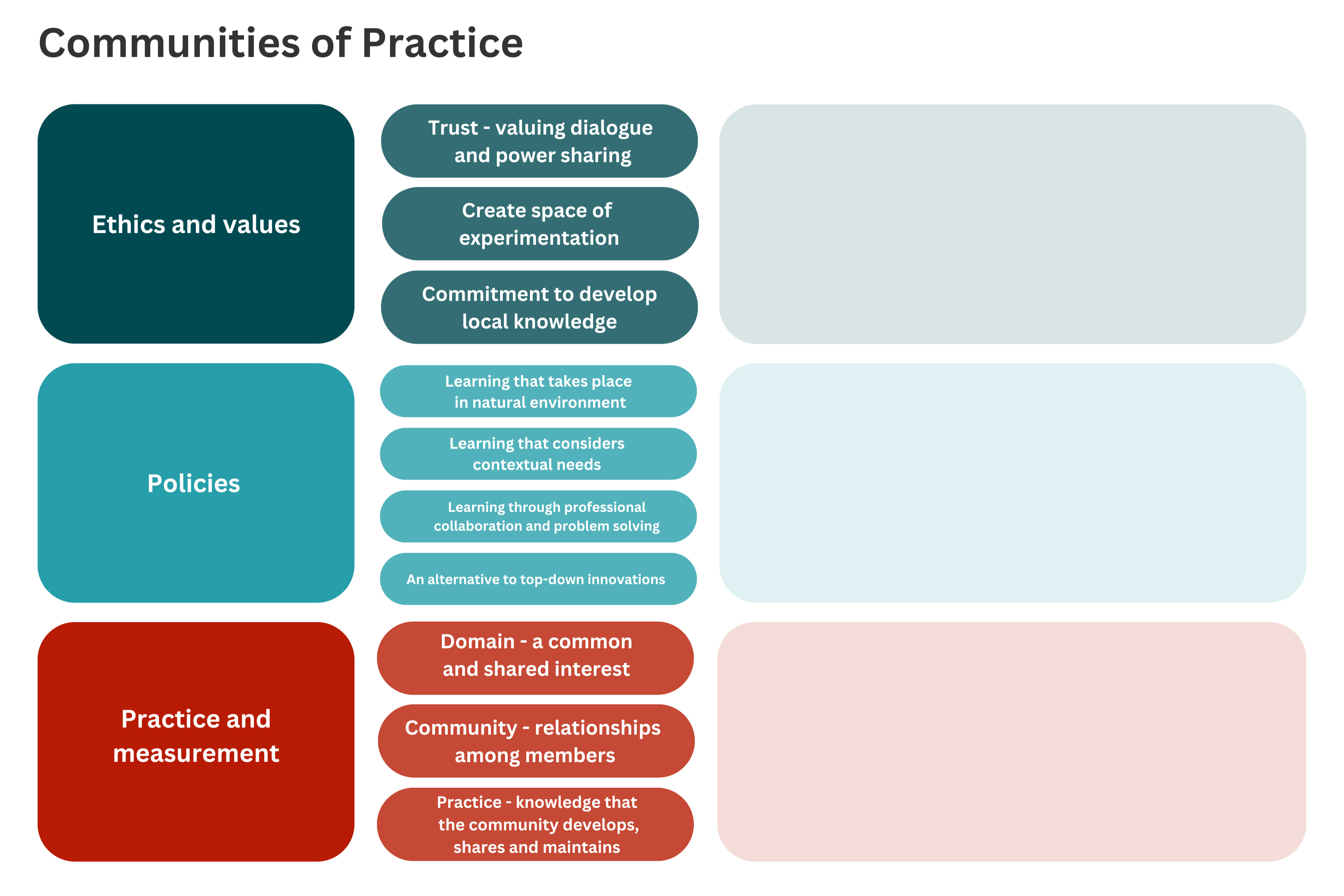 Communities of Practice

Ethics and values

Trust - valuing dialogue and power sharing

Create space of experimentation

Commitment to develop local knowledge

Policies

Learning that takes place in natural environment

Learning that considers contextual needs

Learning through professional collaboration and problem solving

An alternative to top-down innovations

Practice and measurement

Domain - a common and shared interest

Community - relationships among members

Practice - knowledge that the community develops, shares and maintains